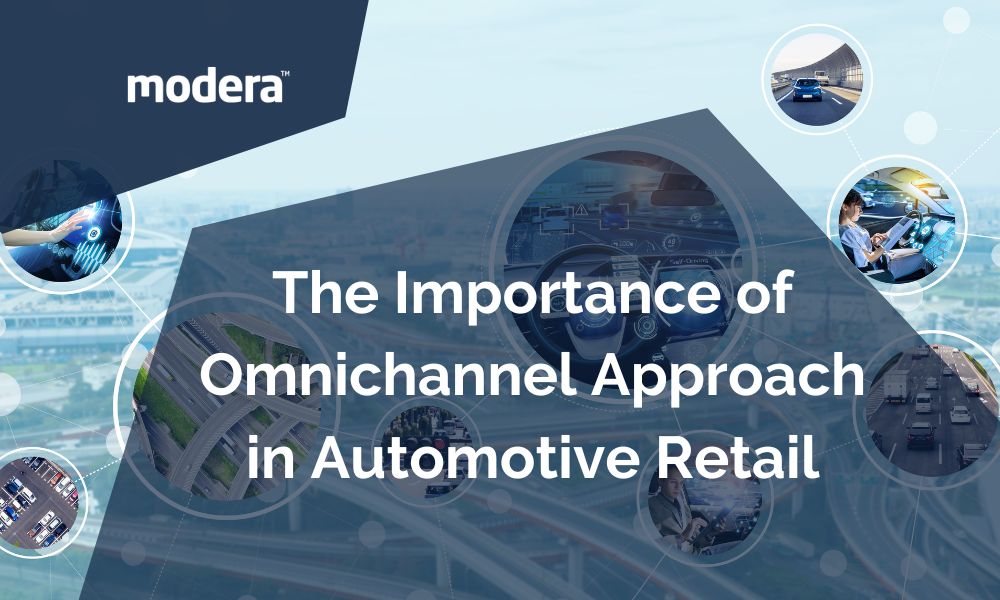 modera™

The Importance of Omnichannel Approach in Automotive Retail